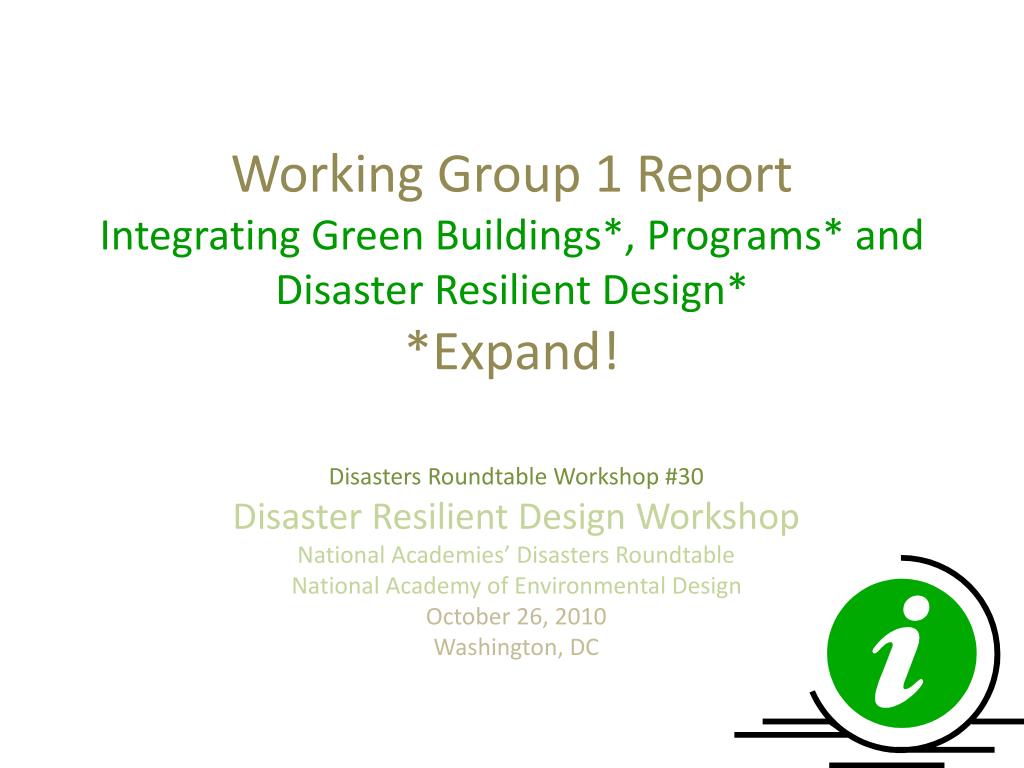 Working Group 1 Report
Integrating Green Buildings*, Programs* and Disaster Resilient Design*
*Expand!

Disasters Roundtable Workshop #30
Disaster Resilient Design Workshop
National Academies' Disasters Roundtable
National Academy of Environmental Design
October 26, 2010
Washington, DC

i